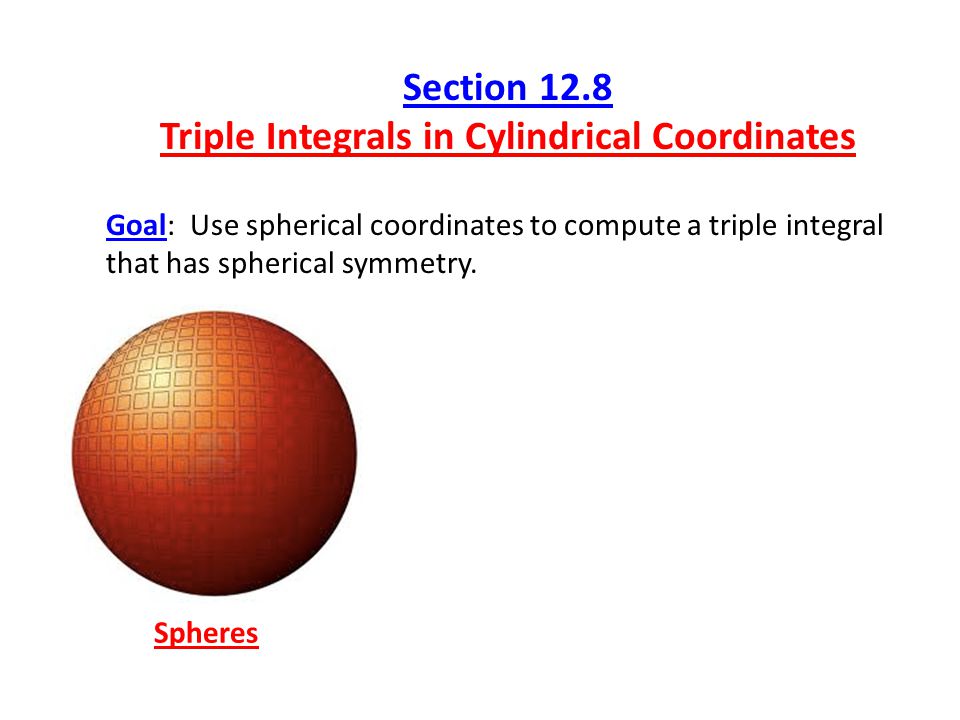 Section 12.8
Triple Integrals in Cylindrical Coordinates

Goal: Use spherical coordinates to compute a triple integral that has spherical symmetry.

Spheres